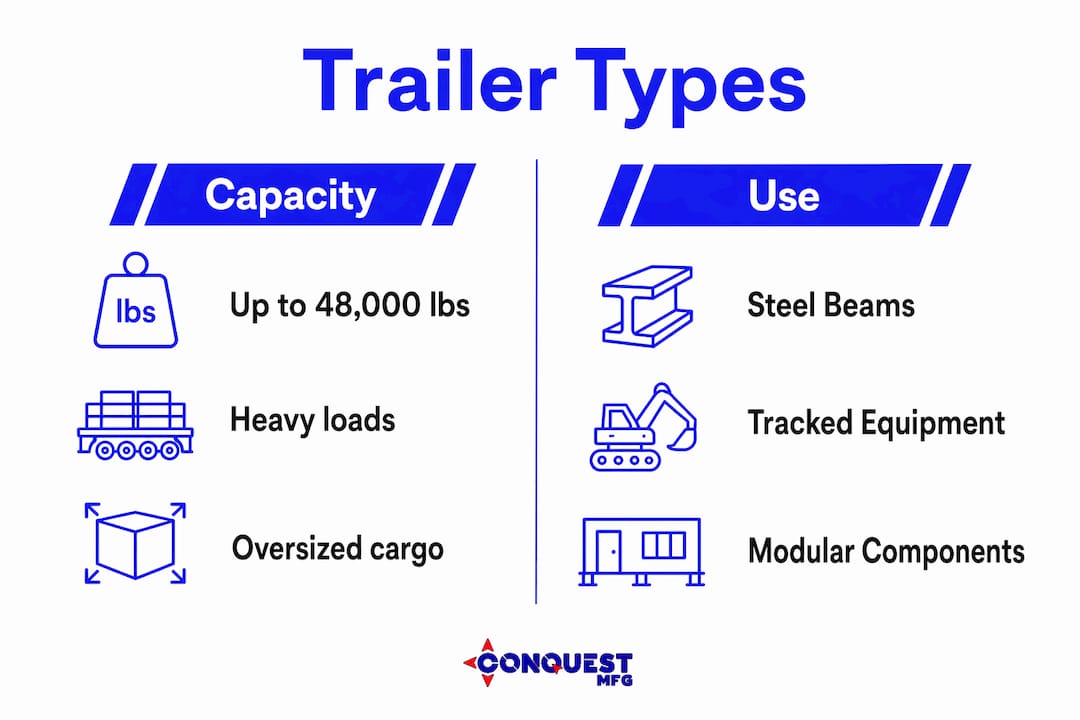 Trailer Types

Capacity

lbs

Up to 48,000 lbs

Heavy loads

Oversized cargo

Use

Steel Beams

Tracked Equipment

Modular Components

CONQUEST MFG